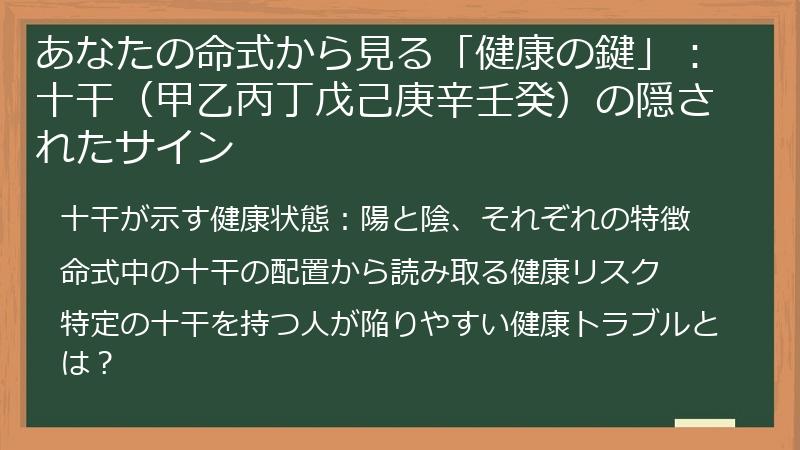 あなたの命式から見る「健康の鍵」：十干（甲乙丙丁戊己庚辛壬癸）の隠されたサイン

十干が示す健康状態：陽と陰、それぞれの特徴

命式中の十干の配置から読み取る健康リスク

特定の十干を持つ人が陥りやすい健康トラブルとは？